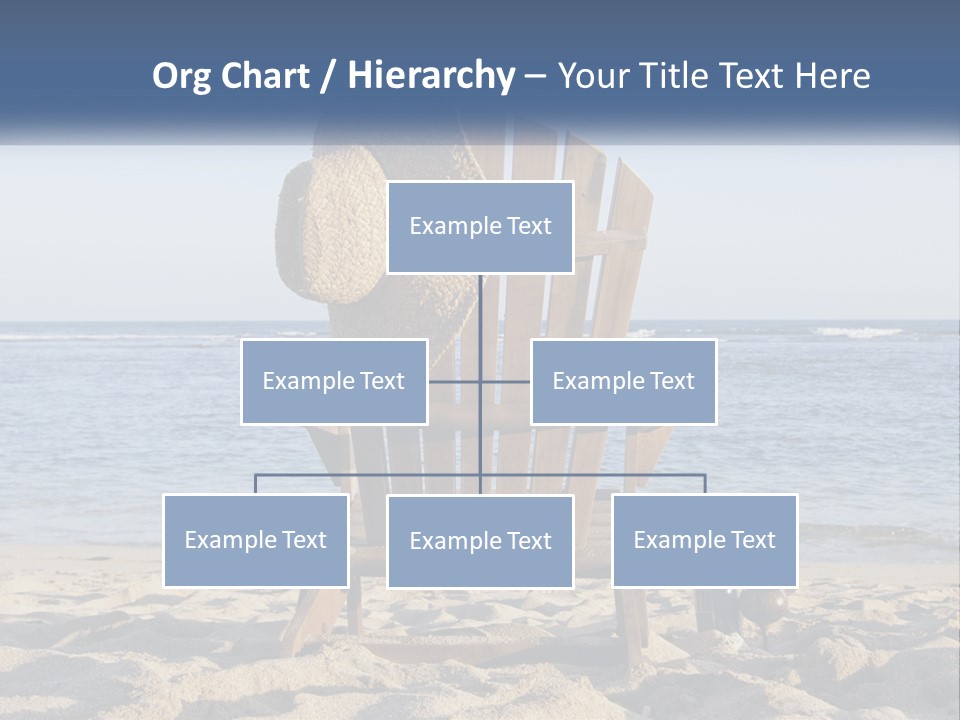 Org Chart / Hierarchy – Your Title Text Here

Example Text

Example Text

Example Text

Example Text

Example Text

Example Text